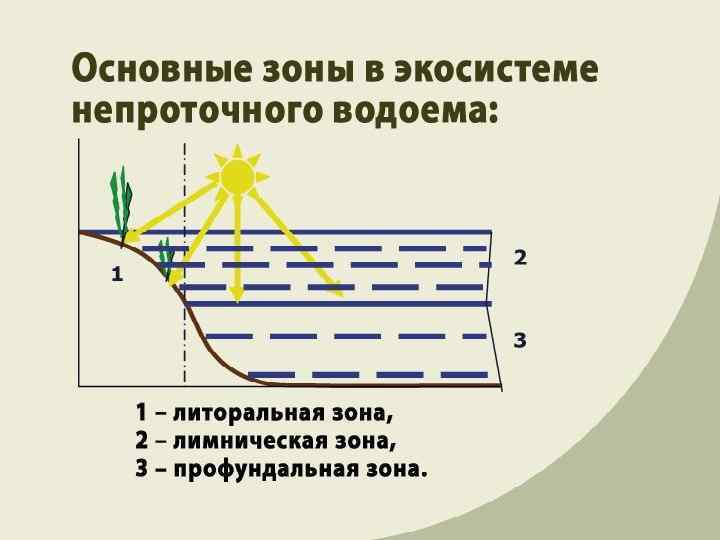 Основные зоны в экосистеме непроточного водоема:

1

2

3

1 – литоральная зона,
2 – лимническая зона,
3 – профундальная зона.